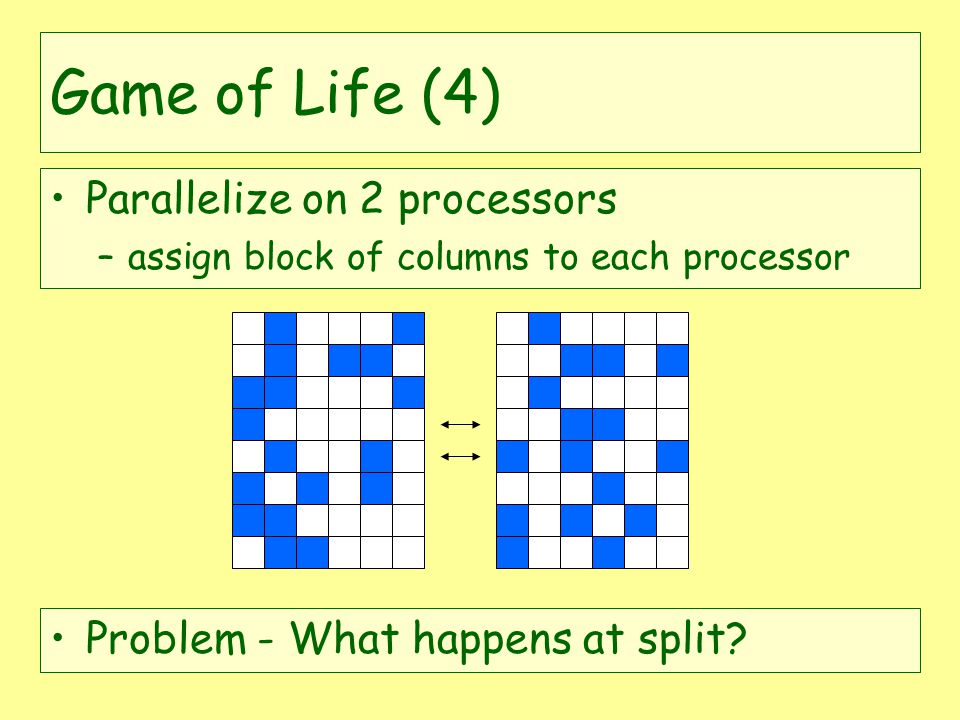 Game of Life (4)

• Parallelize on 2 processors
– assign block of columns to each processor

• Problem - What happens at split?